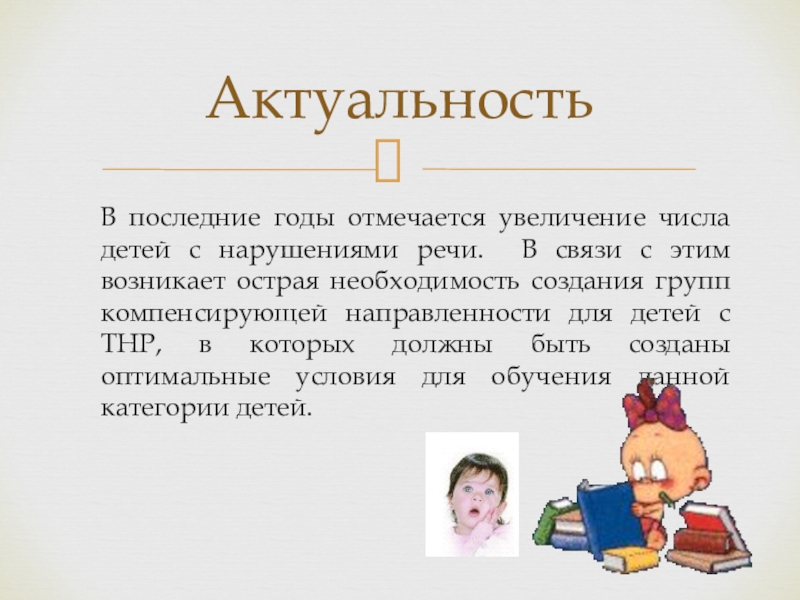 Актуальность

В последние годы отмечается увеличение числа детей с нарушениями речи. В связи с этим возникает острая необходимость создания групп компенсирующей направленности для детей с ТНР, в которых должны быть созданы оптимальные условия для обучения данной категории детей.